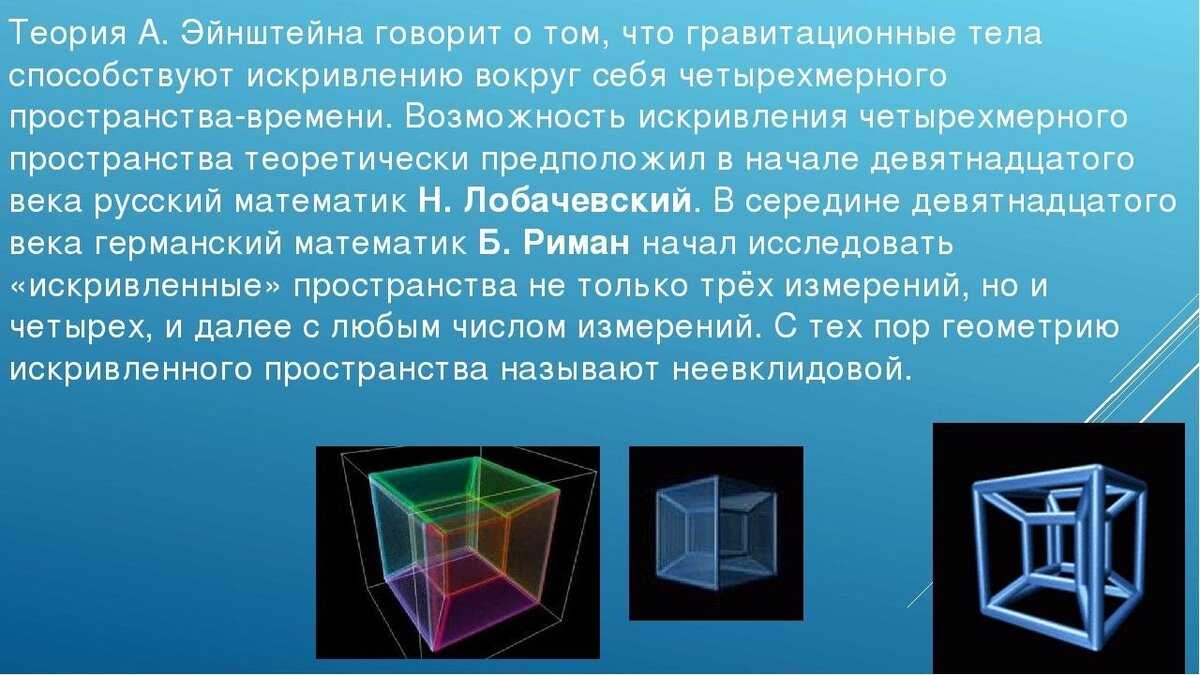 Теория А. Эйнштейна говорит о том, что гравитационные тела способствуют искривлению вокруг себя четырехмерного пространства-времени. Возможность искривления четырехмерного пространства теоретически предположил в начале девятнадцатого века русский математик Н. Лобачевский. В середине девятнадцатого века германский математик Б. Риман начал исследовать «искривленные» пространства не только трёх измерений, но и четырех, и далее с любым числом измерений. С тех пор геометрию искривленного пространства называют неевклидовой.